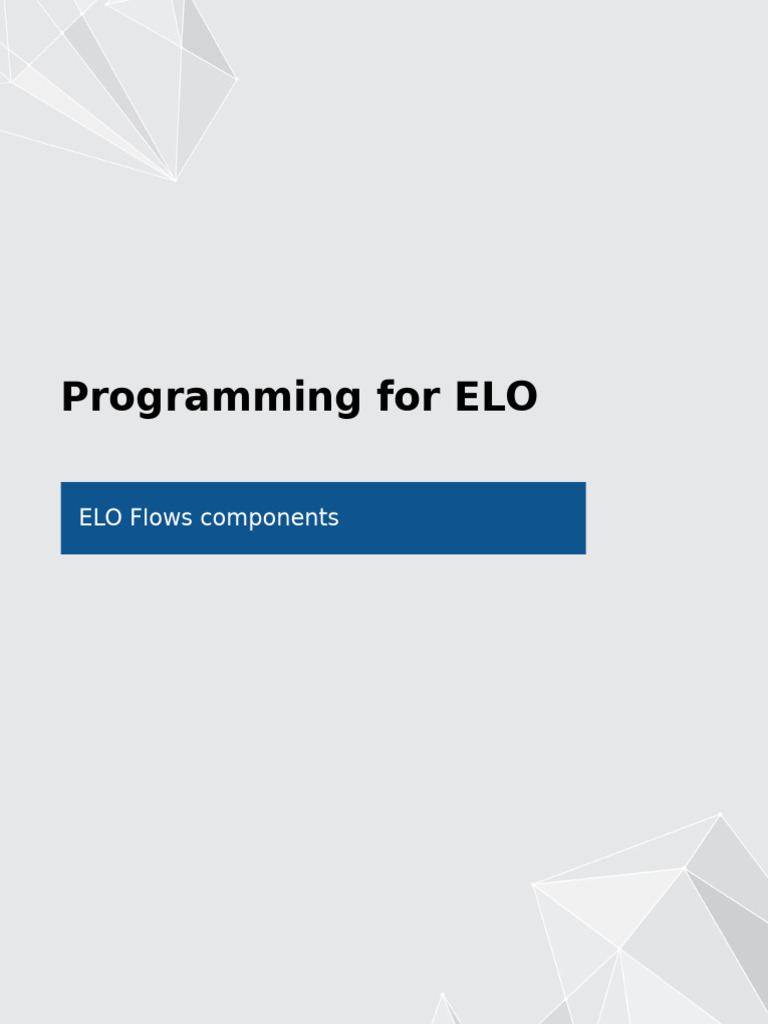 Programming for ELO

ELO Flows components